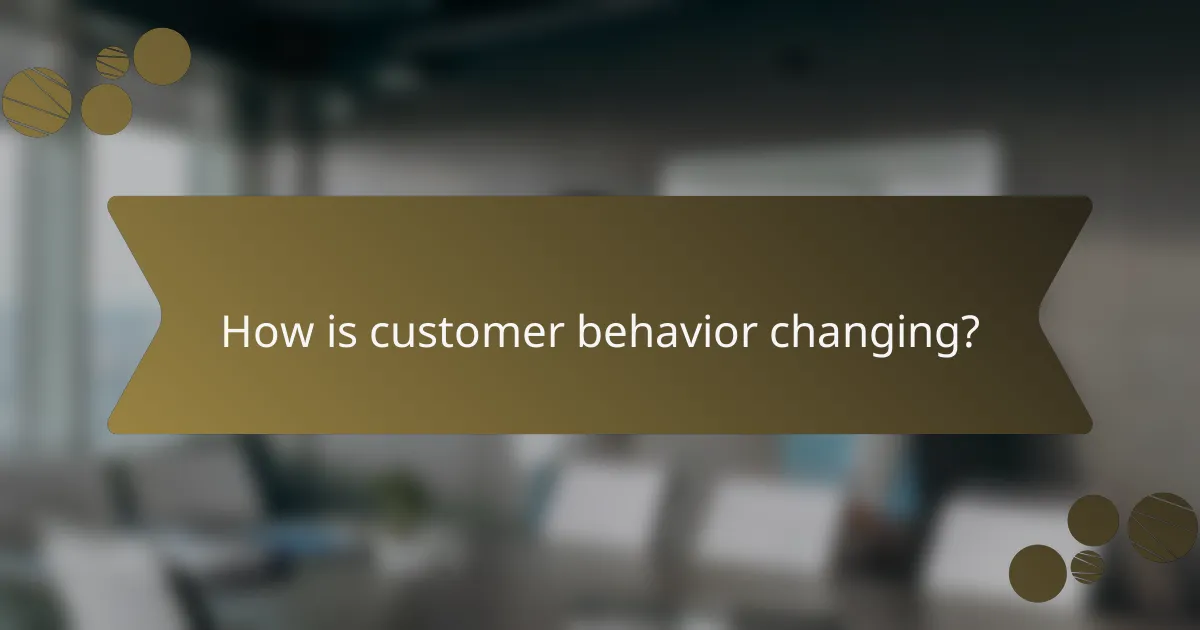 How is customer behavior changing?